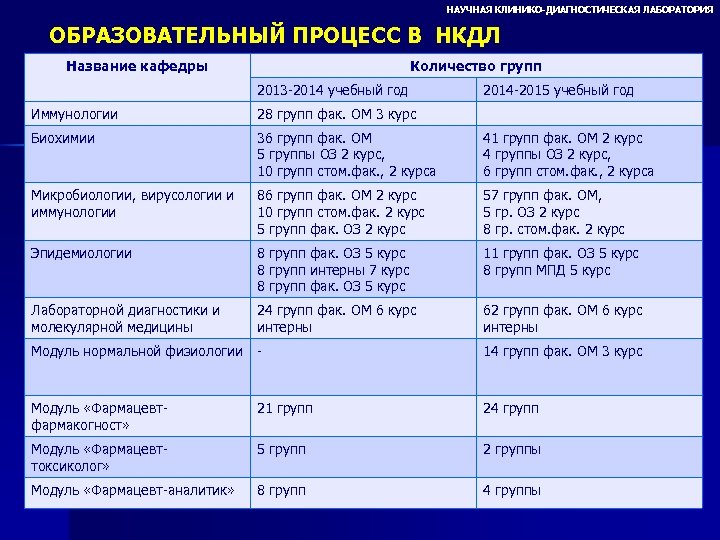 НАУЧНАЯ КЛИНИКО-ДИАГНОСТИЧЕСКАЯ ЛАБОРАТОРИЯ

ОБРАЗОВАТЕЛЬНЫЙ ПРОЦЕСС В НКДЛ

| Название кафедры | Количество групп | |
|---|---|---|
| | 2013-2014 учебный год | 2014-2015 учебный год |
| Иммунологии | 28 групп фак. ОМ 3 курс | |
| Биохимии | 36 групп фак. ОМ 5 группы ОЗ 2 курс, 10 групп стом.фак., 2 курса | 41 групп фак. ОМ 2 курс 4 группы ОЗ 2 курс, 6 групп стом.фак., 2 курса |
| Микробиологии, вирусологии и иммунологии | 86 групп фак. ОМ 2 курс 10 групп стом.фак. 2 курс 5 групп фак. ОЗ 2 курс | 57 групп фак. ОМ, 5 гр. ОЗ 2 курс 8 гр. стом.фак. 2 курс |
| Эпидемиологии | 8 групп фак. ОЗ 5 курс 8 групп интерны 7 курс 8 групп фак. ОЗ 5 курс | 11 групп фак. ОЗ 5 курс 8 групп МПД 5 курс |
| Лабораторной диагностики и молекулярной медицины | 24 групп фак. ОМ 6 курс интерны | 62 групп фак. ОМ 6 курс интерны |
| Модуль нормальной физиологии | - | 14 групп фак. ОМ 3 курс |
| Модуль «Фармацевт-фармакогност» | 21 групп | 24 групп |
| Модуль «Фармацевт-токсиколог» | 5 групп | 2 группы |
| Модуль «Фармацевт-аналитик» | 8 групп | 4 группы |